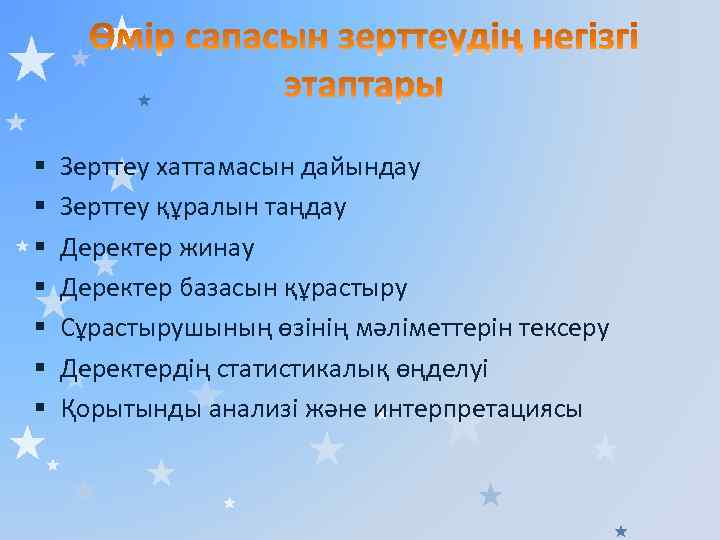 Өмір сапасын зерттеудің негізгі этаптары

▪ Зерттеу хаттамасын дайындау
▪ Зерттеу құралын таңдау
▪ Деректер жинау
▪ Деректер базасын құрастыру
▪ Сұрастырушының өзінің мәліметтерін тексеру
▪ Деректердің статистикалық өңделуі
▪ Қорытынды анализі және интерпретациясы